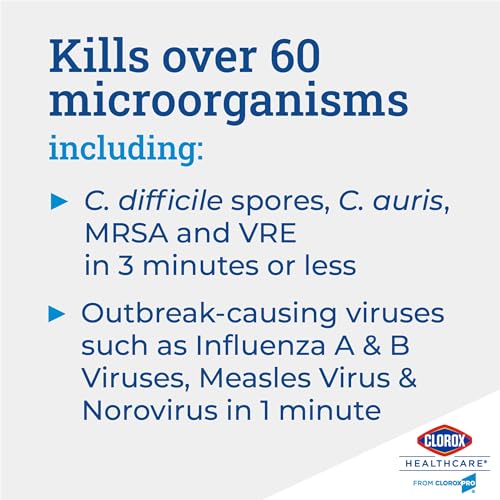 Kills over 60 microorganisms

including:

► C. difficile spores, C. auris, MRSA and VRE in 3 minutes or less

► Outbreak-causing viruses such as Influenza A & B Viruses, Measles Virus & Norovirus in 1 minute

CLOROX
HEALTHCARE®
FROM CLOROXPRO